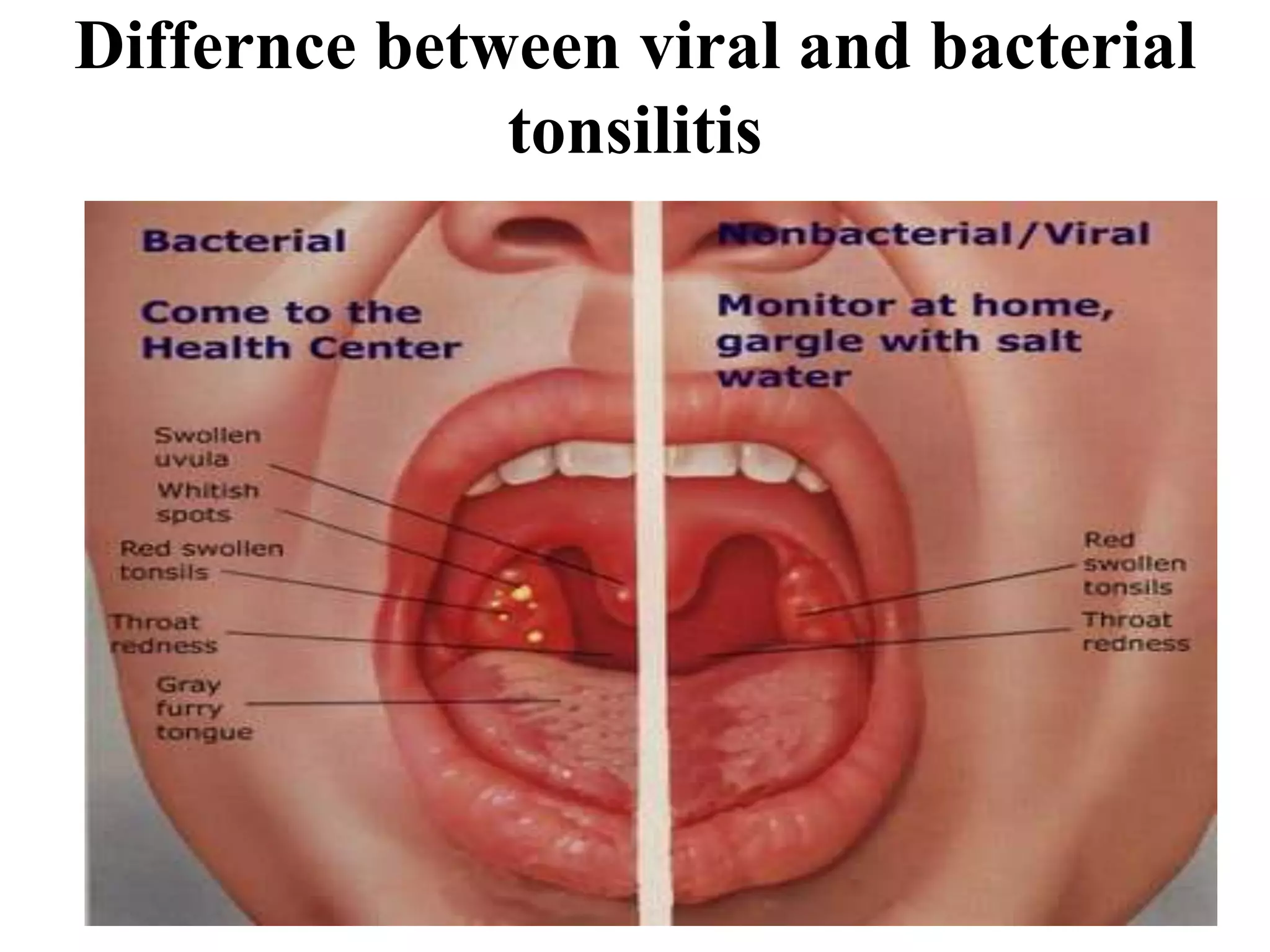 Differnce between viral and bacterial tonsilitis

Bacterial

Come to the Health Center

Swollen uvula

Whitish spots

Red swollen tonsils

Throat redness

Gray furry tongue

Nonbacterial/Viral

Monitor at home, gargle with salt water

Red swollen tonsils

Throat redness